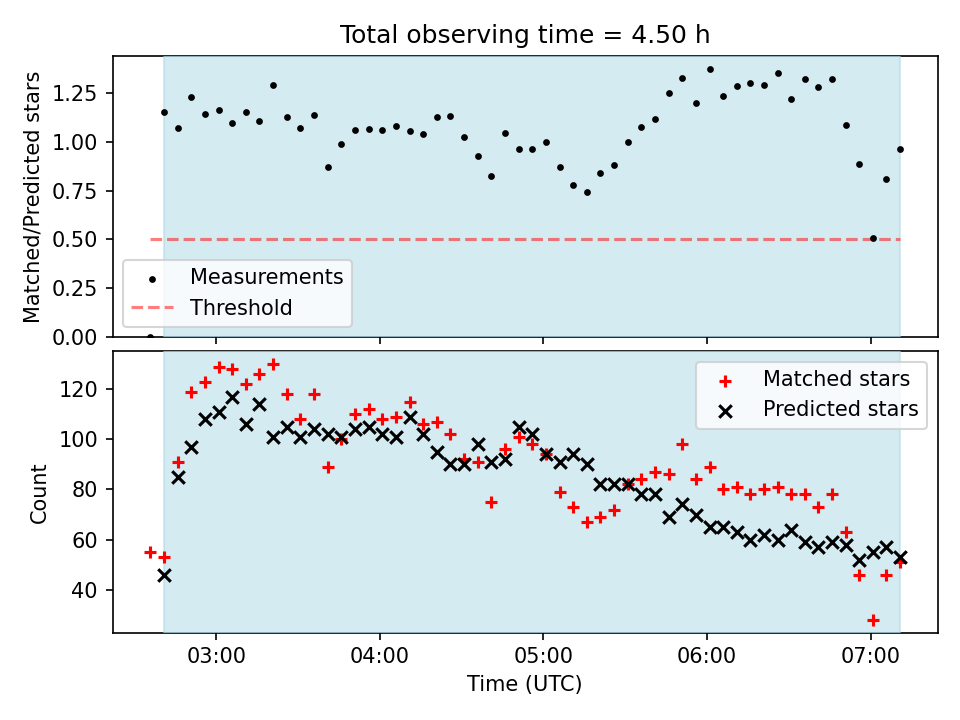 Total observing time = 4.50 h

Matched/Predicted stars

1.25
1.00
0.75
0.50
0.25
0.00

Measurements
Threshold

Count

120
100
80
60
40

Matched stars
Predicted stars

03:00
04:00
05:00
06:00
07:00

Time (UTC)